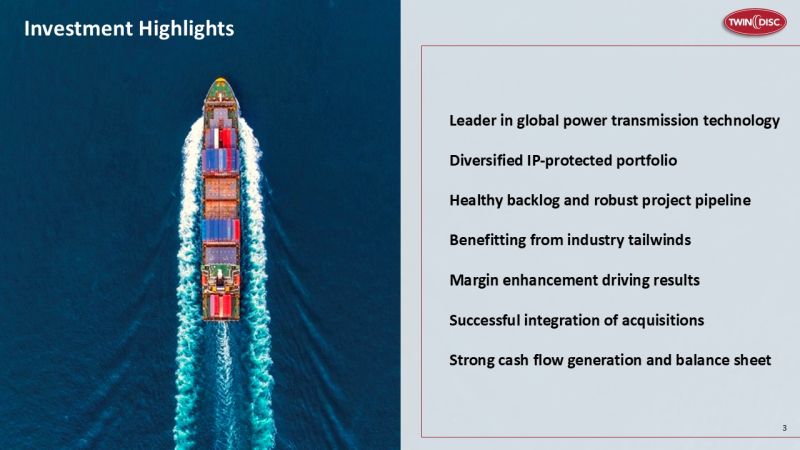 Investment Highlights

TWIN DISC

Leader in global power transmission technology

Diversified IP-protected portfolio

Healthy backlog and robust project pipeline

Benefitting from industry tailwinds

Margin enhancement driving results

Successful integration of acquisitions

Strong cash flow generation and balance sheet

3